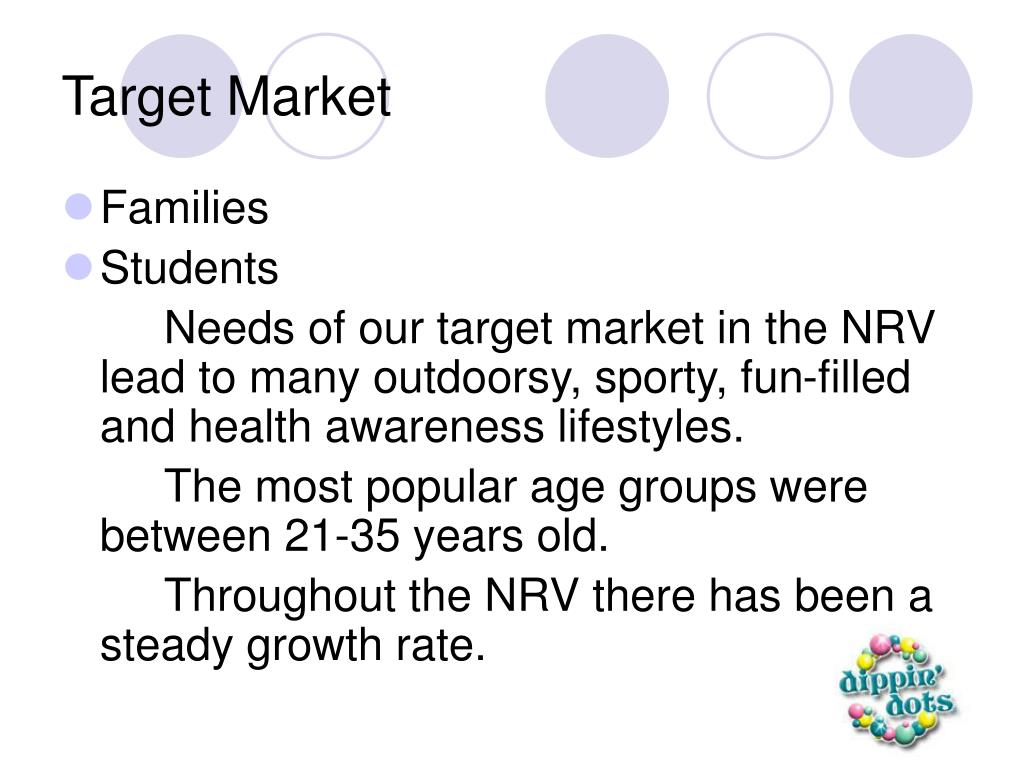 Target Market

Families
Students

Needs of our target market in the NRV lead to many outdoorsy, sporty, fun-filled and health awareness lifestyles.

The most popular age groups were between 21-35 years old.

Throughout the NRV there has been a steady growth rate.

dippin' dots